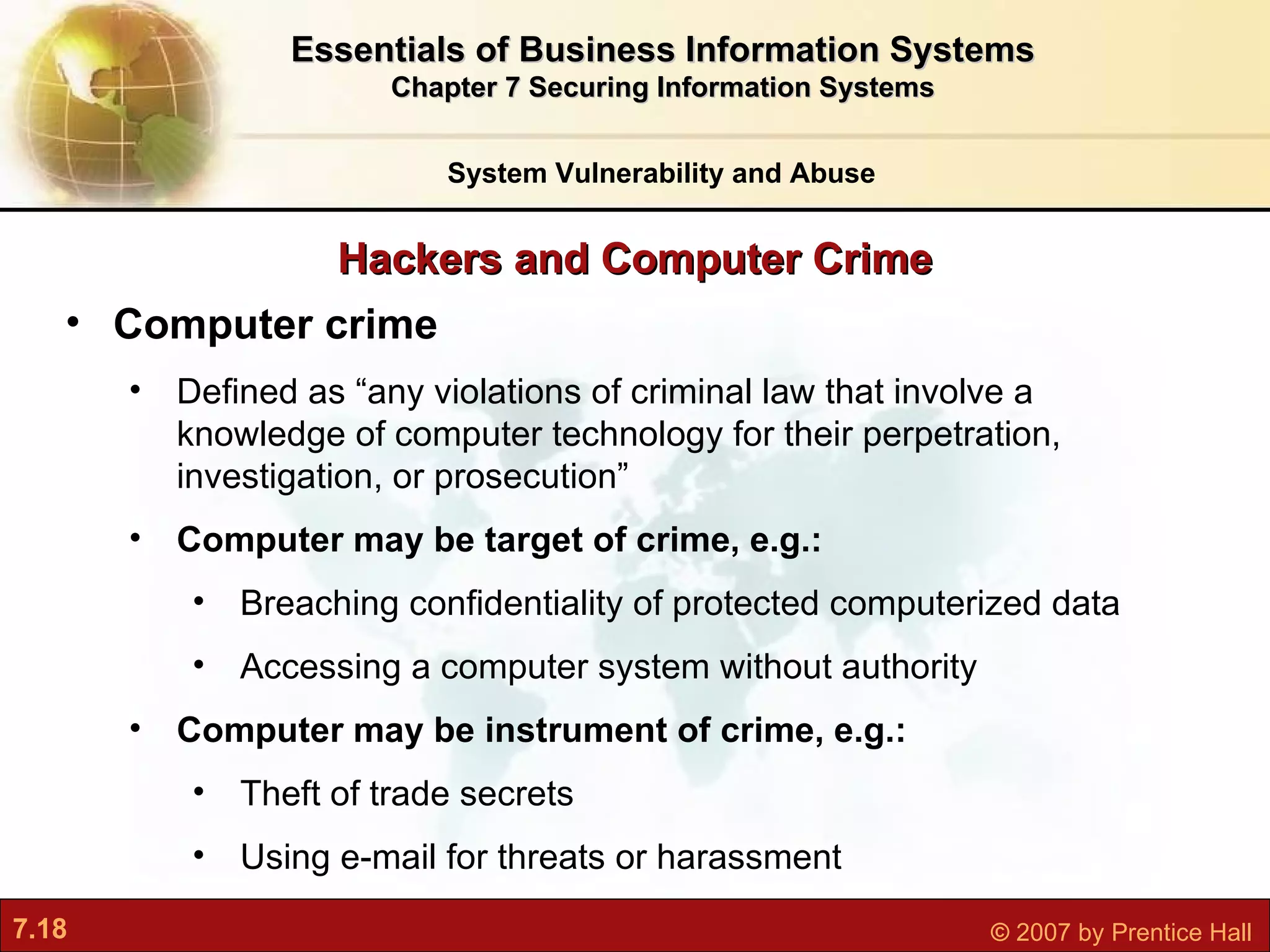 Essentials of Business Information Systems
Chapter 7 Securing Information Systems

System Vulnerability and Abuse

Hackers and Computer Crime

• Computer crime
  • Defined as “any violations of criminal law that involve a knowledge of computer technology for their perpetration, investigation, or prosecution”
  • Computer may be target of crime, e.g.:
    • Breaching confidentiality of protected computerized data
    • Accessing a computer system without authority
  • Computer may be instrument of crime, e.g.:
    • Theft of trade secrets
    • Using e-mail for threats or harassment

7.18

© 2007 by Prentice Hall